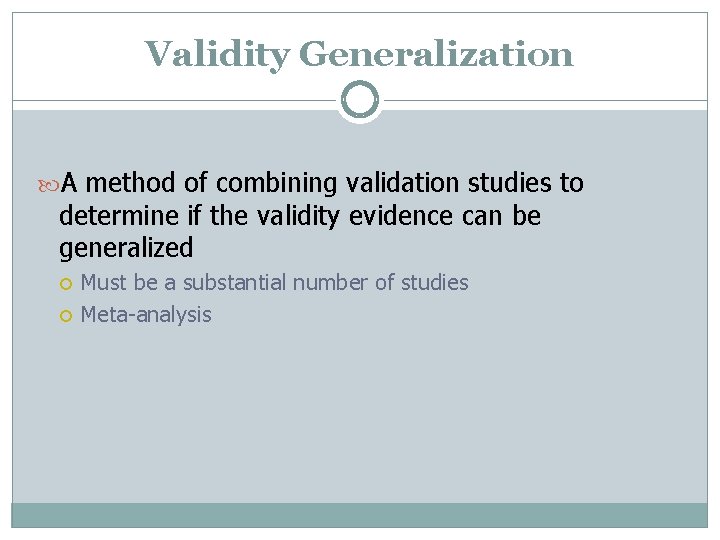 Validity Generalization

A method of combining validation studies to determine if the validity evidence can be generalized

Must be a substantial number of studies

Meta-analysis